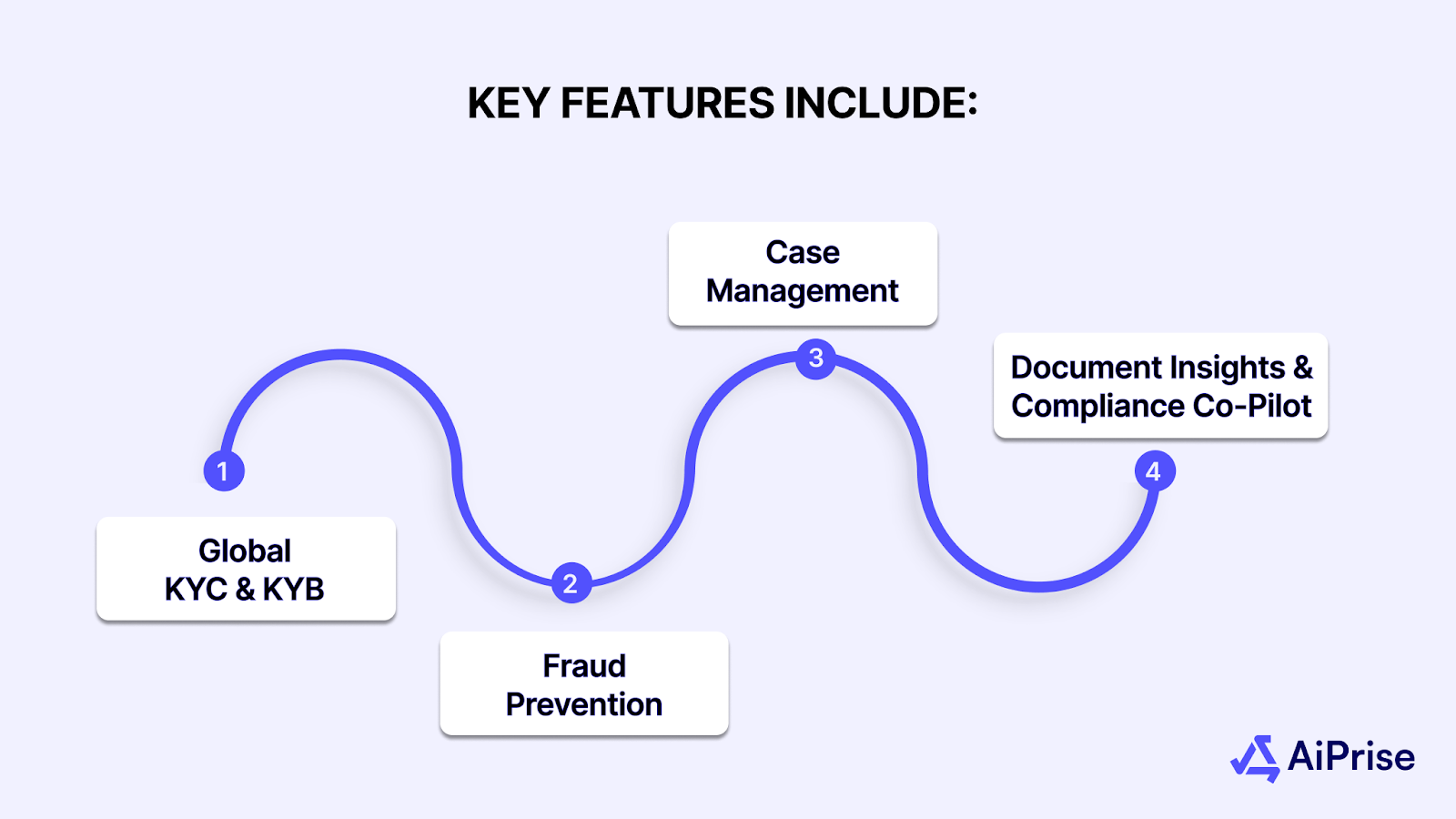 KEY FEATURES INCLUDE:

1
Global KYC & KYB

2
Fraud Prevention

3
Case Management

4
Document Insights & Compliance Co-Pilot

AiPrise